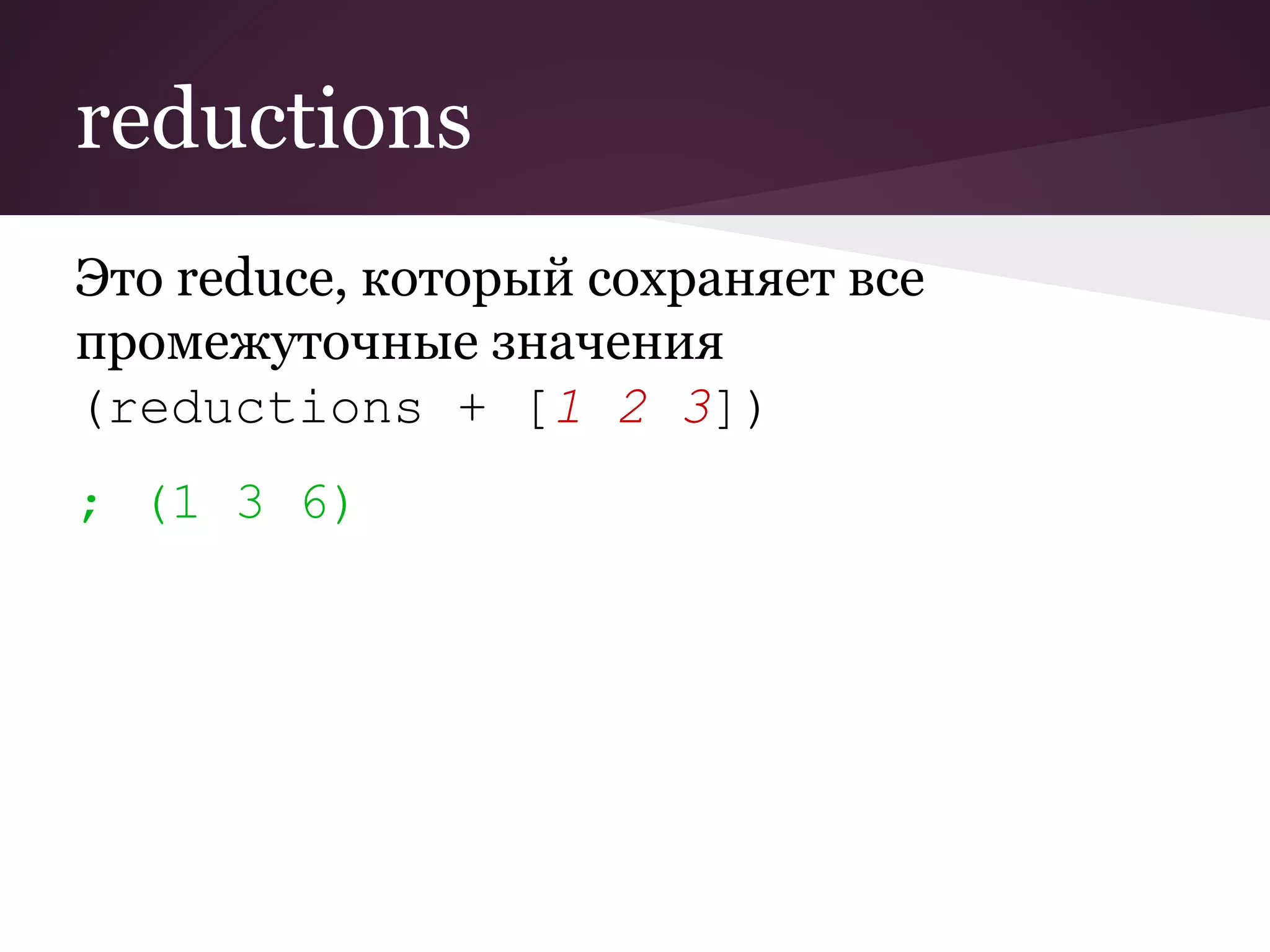 reductions

Это reduce, который сохраняет все промежуточные значения

(reductions + [1 2 3])

; (1 3 6)